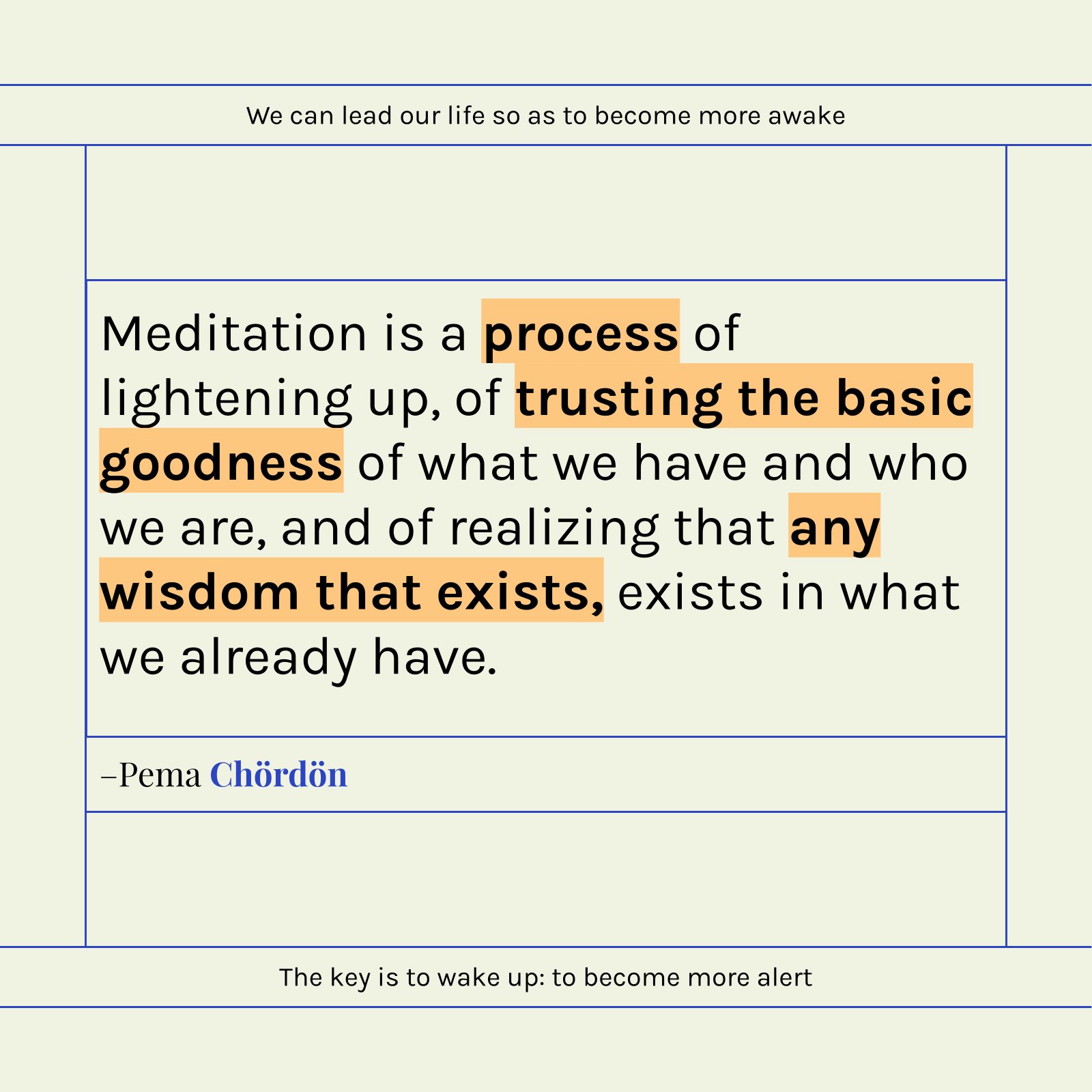 We can lead our life so as to become more awake

Meditation is a process of lightening up, of trusting the basic goodness of what we have and who we are, and of realizing that any wisdom that exists, exists in what we already have.

–Pema Chördön

The key is to wake up: to become more alert